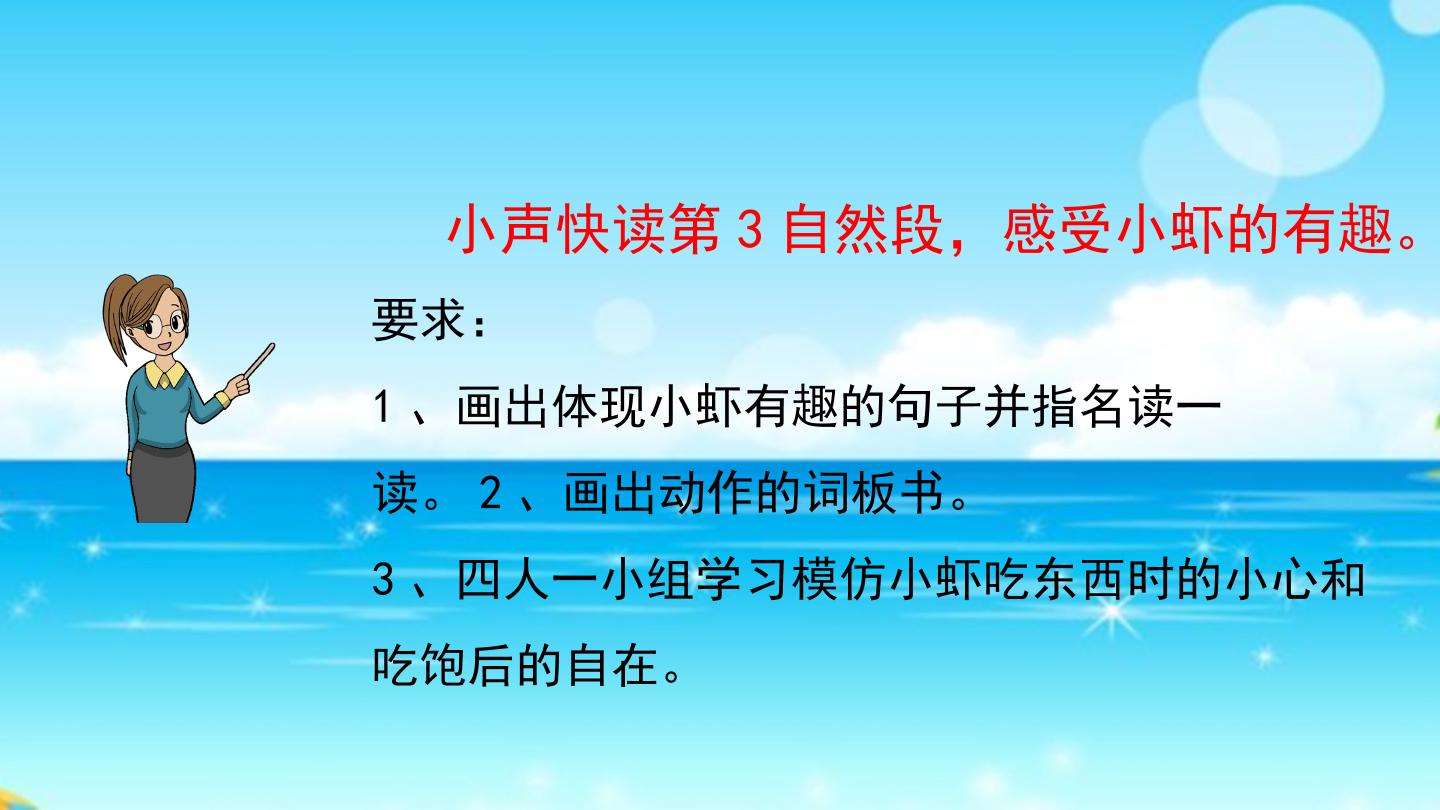 小声快读第 3 自然段，感受小虾的有趣。

要求：

1 、画出体现小虾有趣的句子并指名读一读。 2 、画出动作的词板书。

3 、四人一小组学习模仿小虾吃东西时的小心和吃饱后的自在。